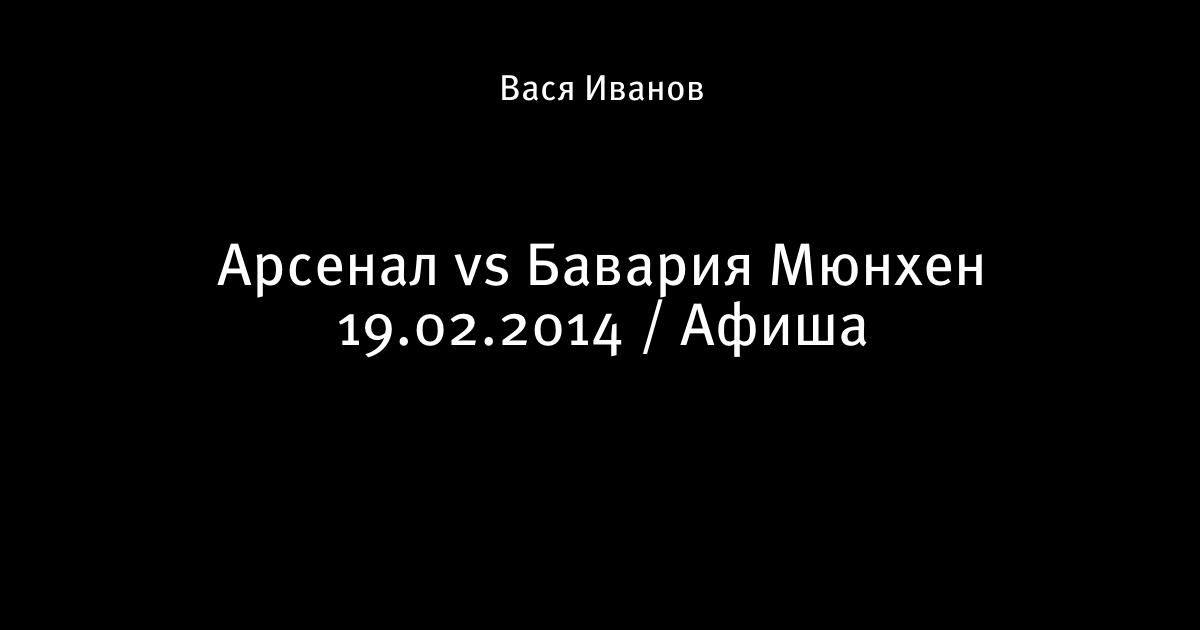 Вася Иванов

Арсенал vs Бавария Мюнхен 19.02.2014 / Афиша